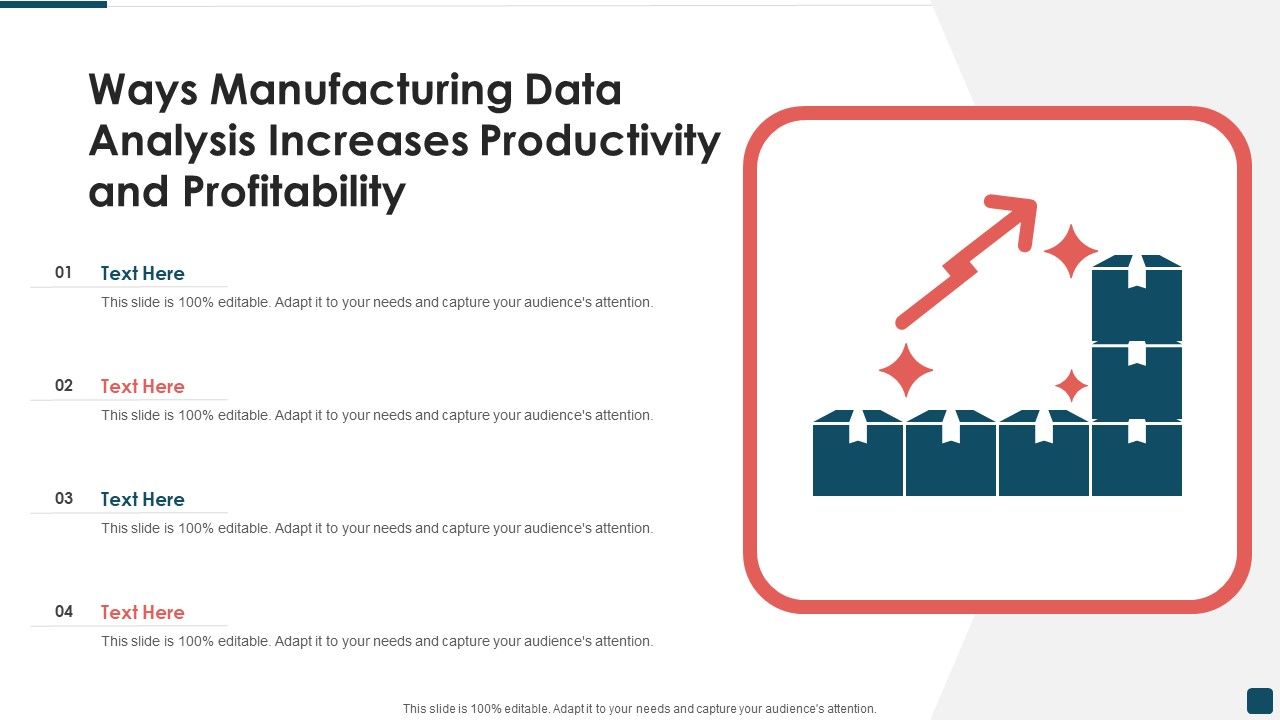 Ways Manufacturing Data Analysis Increases Productivity and Profitability

01 Text Here
This slide is 100% editable. Adapt it to your needs and capture your audience's attention.

02 Text Here
This slide is 100% editable. Adapt it to your needs and capture your audience's attention.

03 Text Here
This slide is 100% editable. Adapt it to your needs and capture your audience's attention.

04 Text Here
This slide is 100% editable. Adapt it to your needs and capture your audience's attention.

This slide is 100% editable. Adapt it to your needs and capture your audience's attention.